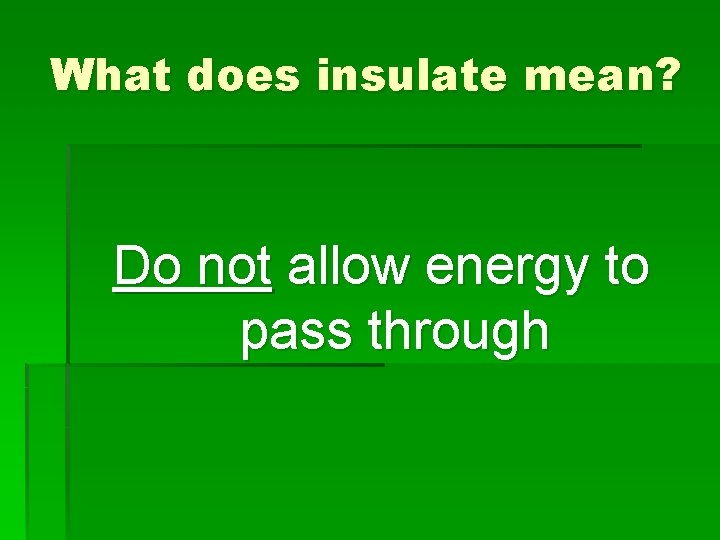 What does insulate mean?

Do not allow energy to pass through